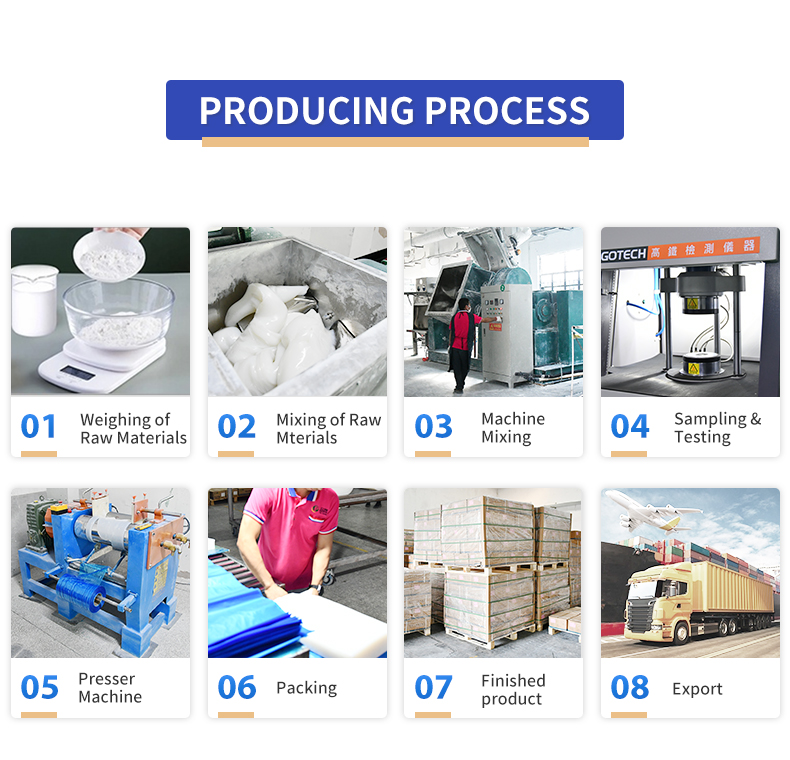 PRODUCING PROCESS

GOTECH 高鐵檢測儀器

01 Weighing of Raw Materials

02 Mixing of Raw Mterials

03 Machine Mixing

04 Sampling & Testing

05 Presser Machine

06 Packing

07 Finished product

08 Export